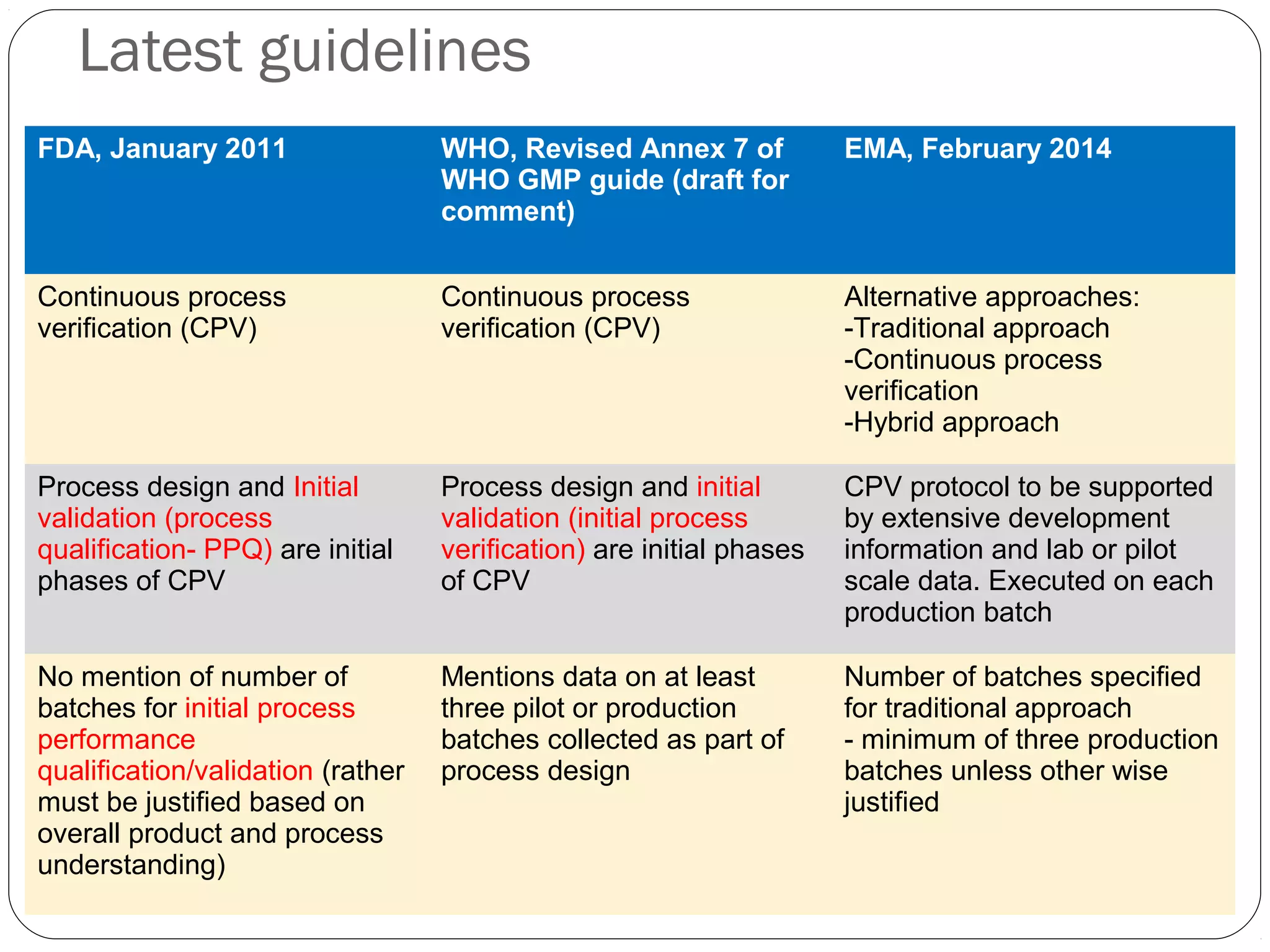 Latest guidelines

| FDA, January 2011 | WHO, Revised Annex 7 of WHO GMP guide (draft for comment) | EMA, February 2014 |
|---|---|---|
| Continuous process verification (CPV) | Continuous process verification (CPV) | Alternative approaches: -Traditional approach -Continuous process verification -Hybrid approach |
| Process design and Initial validation (process qualification- PPQ) are initial phases of CPV | Process design and initial validation (initial process verification) are initial phases of CPV | CPV protocol to be supported by extensive development information and lab or pilot scale data. Executed on each production batch |
| No mention of number of batches for initial process performance qualification/validation (rather must be justified based on overall product and process understanding) | Mentions data on at least three pilot or production batches collected as part of process design | Number of batches specified for traditional approach - minimum of three production batches unless other wise justified |